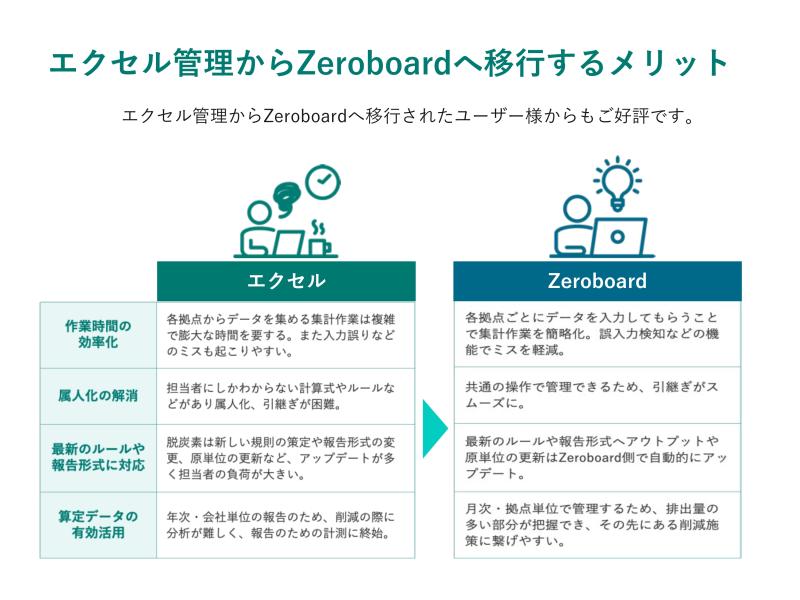 エクセル管理からZeroboardへ移行するメリット

エクセル管理からZeroboardへ移行されたユーザー様からもご好評です。

| | エクセル | Zeroboard |
|---|---|---|
| 作業時間の効率化 | 各拠点からデータを集める集計作業は複雑で膨大な時間を要する。また入力誤りなどのミスも起こりやすい。 | 各拠点ごとにデータを入力してもらうことで集計作業を簡略化。誤入力検知などの機能でミスを軽減。 |
| 属人化の解消 | 担当者にしかわからない計算式やルールなどがあり属人化、引継ぎが困難。 | 共通の操作で管理できるため、引継ぎがスムーズに。 |
| 最新のルールや報告形式に対応 | 脱炭素は新しい規則の策定や報告形式の変更、原単位の更新など、アップデートが多く担当者の負荷が大きい。 | 最新のルールや報告形式へアウトプットや原単位の更新はZeroboard側で自動的にアップデート。 |
| 算定データの有効活用 | 年次・会社単位の報告のため、削減の際に分析が難しく、報告のための計測に終始。 | 月次・拠点単位で管理するため、排出量の多い部分が把握でき、その先にある削減施策に繋げやすい。 |